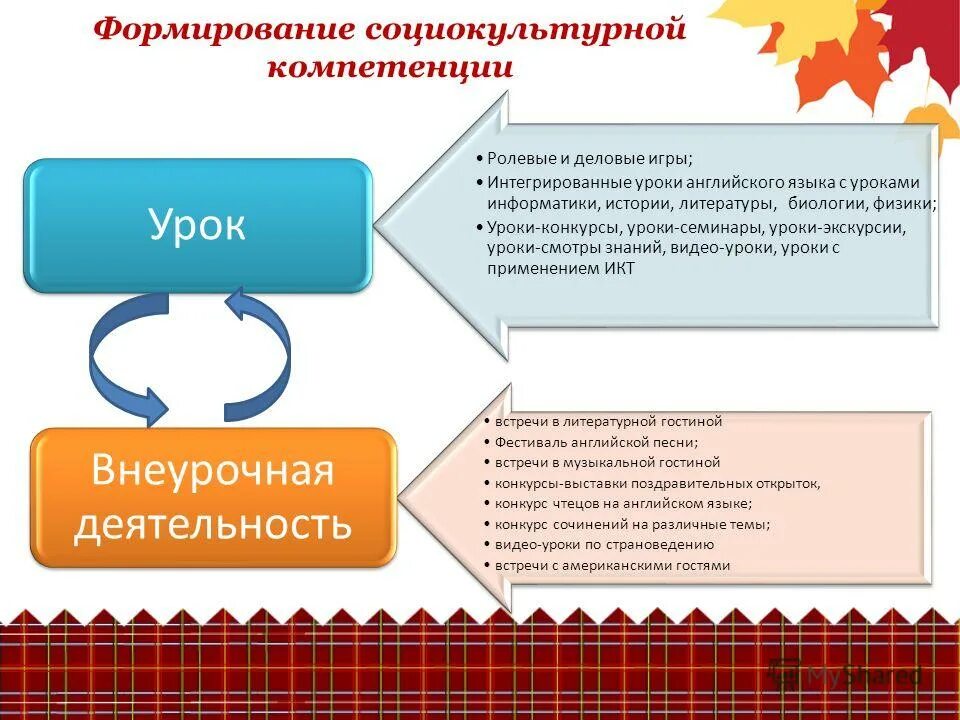 Формирование социокультурной компетенции

Урок

• Ролевые и деловые игры;
• Интегрированные уроки английского языка с уроками информатики, истории, литературы, биологии, физики;
• Уроки-конкурсы, уроки-семинары, уроки-экскурсии, уроки-смотры знаний, видео-уроки, уроки с применением ИКТ

Внеурочная деятельность

• встречи в литературной гостиной
• Фестиваль английской песни;
• встречи в музыкальной гостиной
• конкурсы-выставки поздравительных открыток,
• конкурс чтецов на английском языке;
• конкурс сочинений на различные темы;
• видео-уроки по страноведению
• встречи с американскими гостями

MyShared